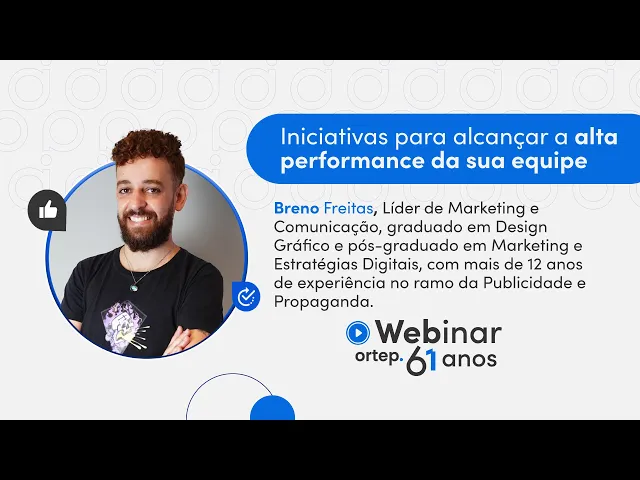 Iniciativas para alcançar a alta performance da sua equipe

Breno Freitas, Líder de Marketing e Comunicação, graduado em Design Gráfico e pós-graduado em Marketing e Estratégias Digitais, com mais de 12 anos de experiência no ramo da Publicidade e Propaganda.

Webinar
ortep. 61 anos